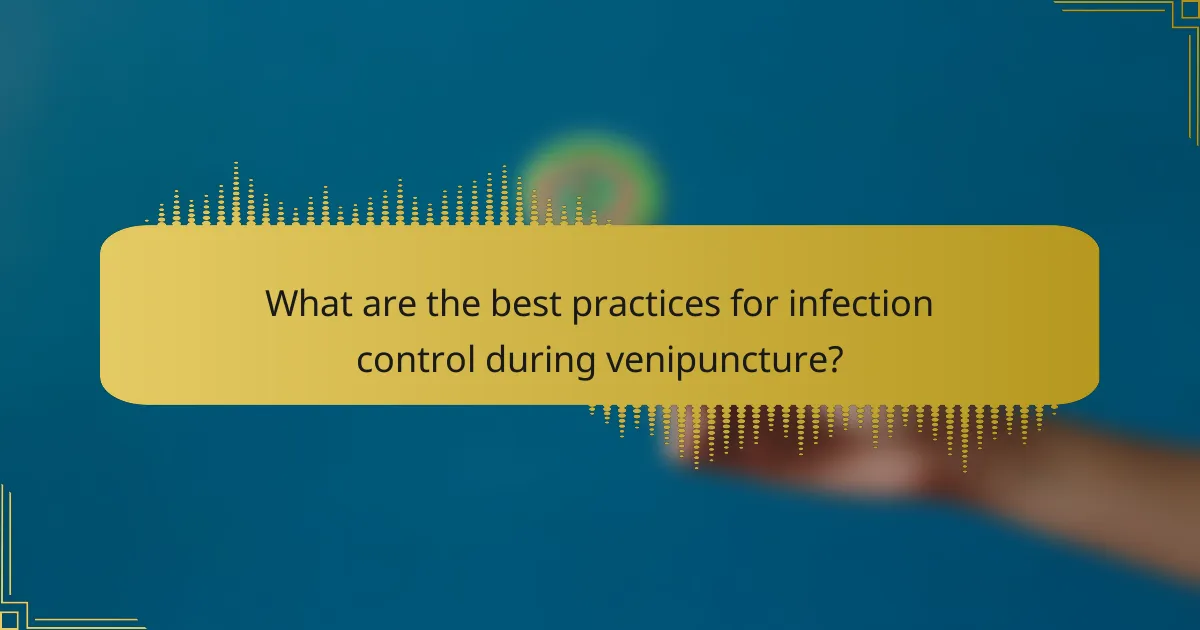 What are the best practices for infection control during venipuncture?